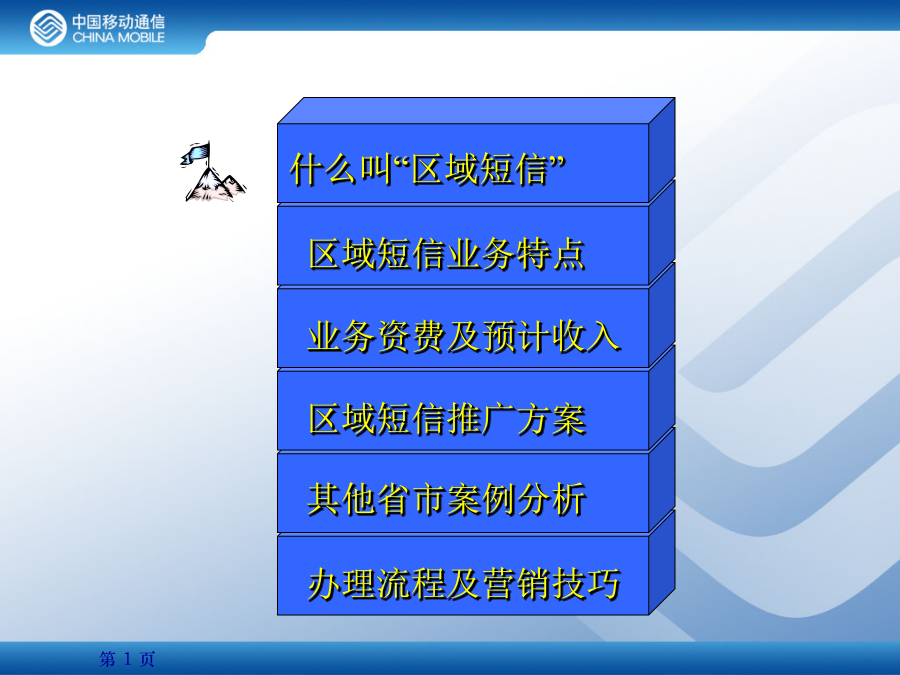 中国移动通信
CHINA MOBILE

什么叫“区域短信”

区域短信业务特点

业务资费及预计收入

区域短信推广方案

其他省市案例分析

办理流程及营销技巧

第 1 页